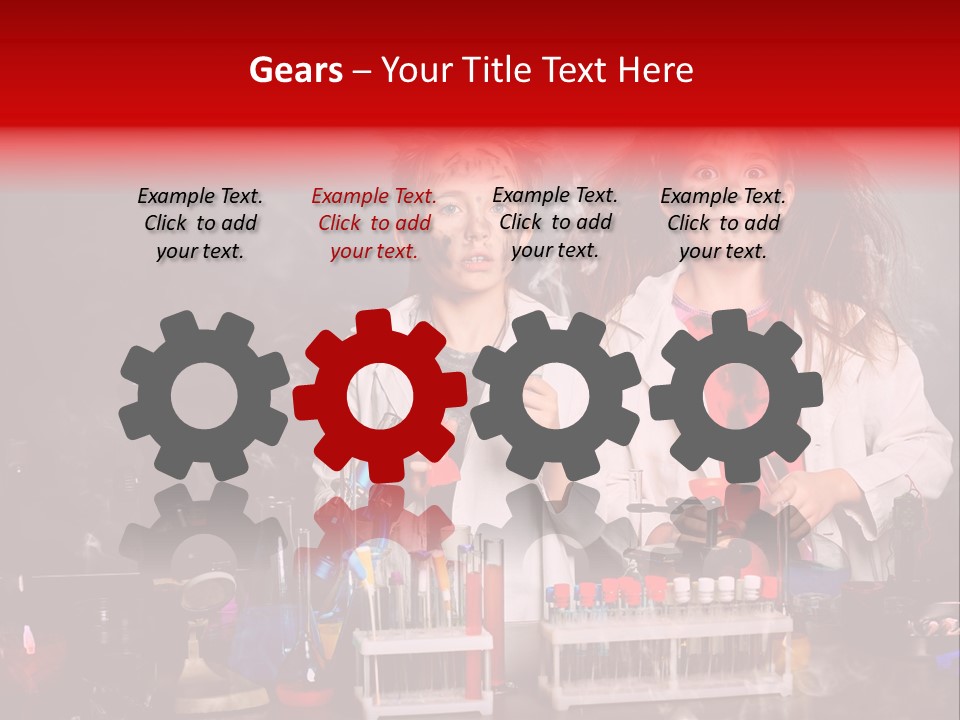 Gears – Your Title Text Here

Example Text. Click to add your text.

Example Text. Click to add your text.

Example Text. Click to add your text.

Example Text. Click to add your text.